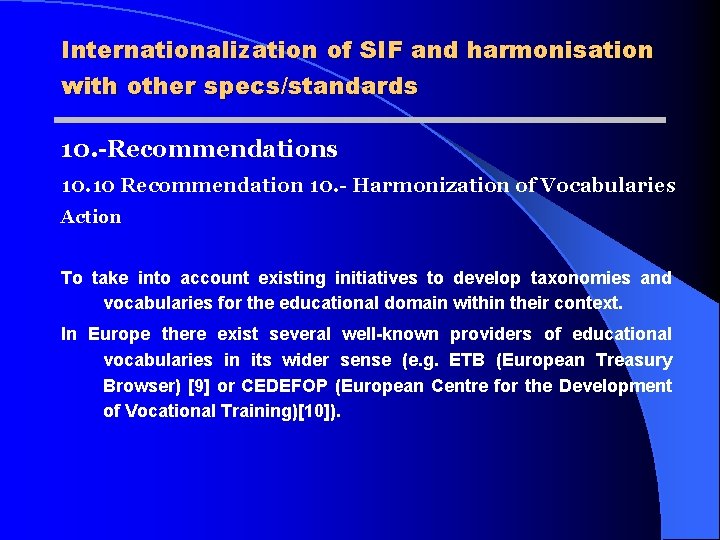 Internationalization of SIF and harmonisation with other specs/standards

10.-Recommendations

10.10 Recommendation 10.- Harmonization of Vocabularies

Action

To take into account existing initiatives to develop taxonomies and vocabularies for the educational domain within their context.

In Europe there exist several well-known providers of educational vocabularies in its wider sense (e.g. ETB (European Treasury Browser) [9] or CEDEFOP (European Centre for the Development of Vocational Training)[10]).